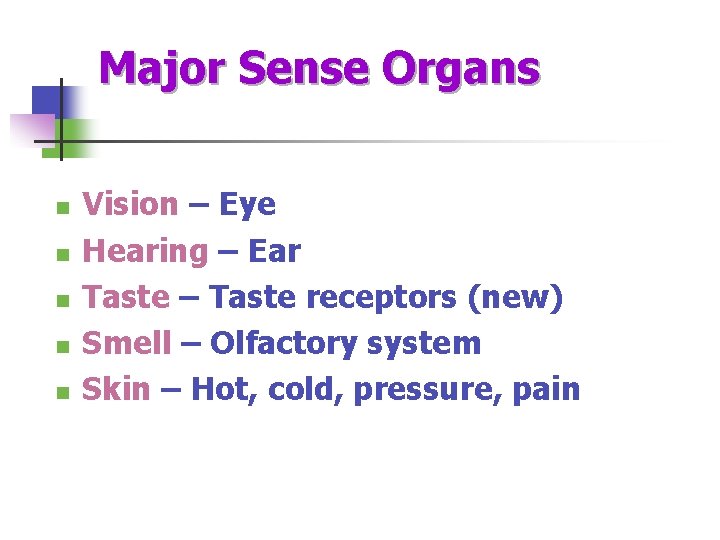 Major Sense Organs

- Vision – Eye
- Hearing – Ear
- Taste – Taste receptors (new)
- Smell – Olfactory system
- Skin – Hot, cold, pressure, pain